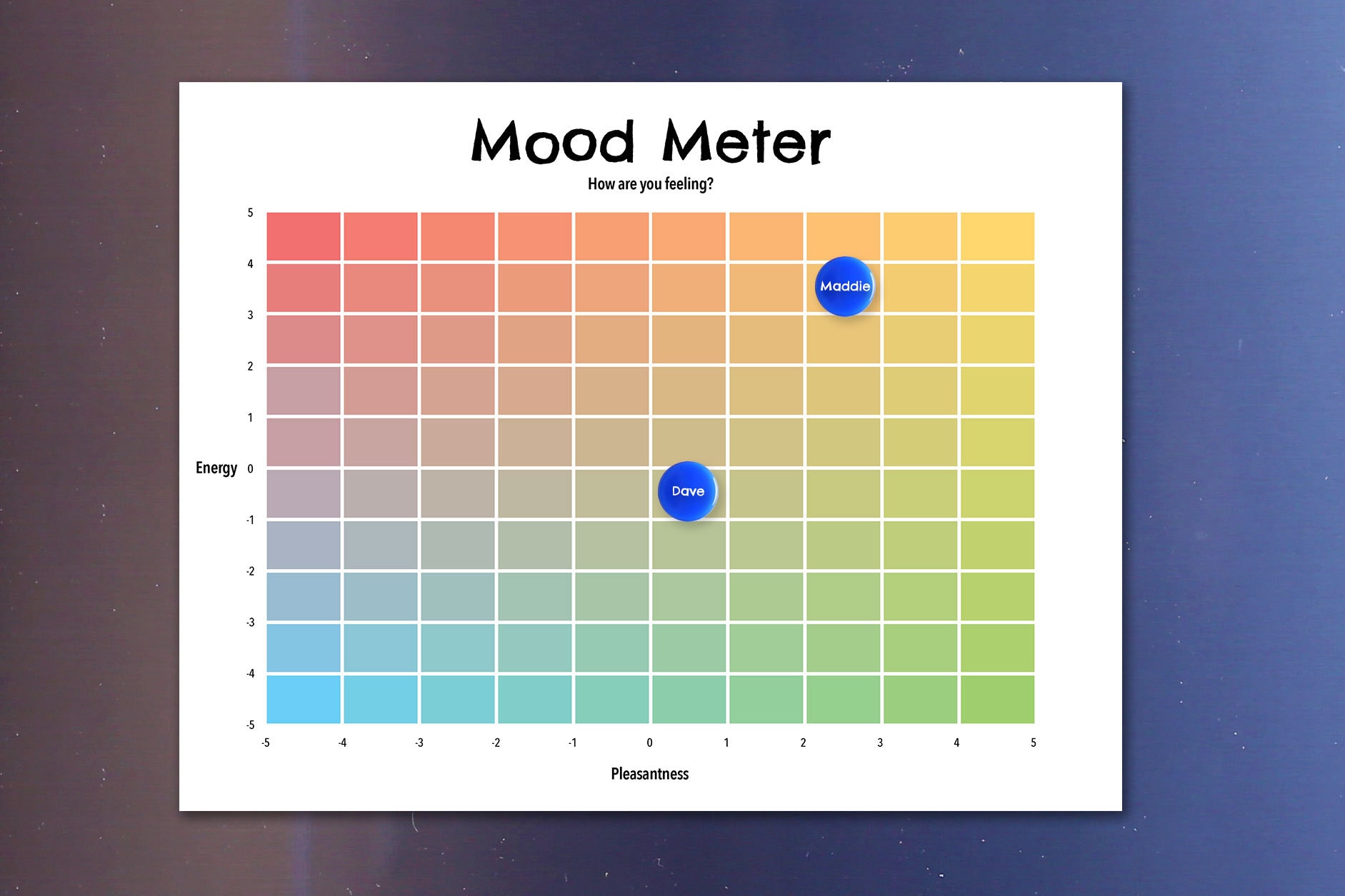 Mood Meter

How are you feeling?

5
4
3
2
1
Energy 0
-1
-2
-3
-4
-5

Maddie

Dave

-5 -4 -3 -2 -1 0 1 2 3 4 5

Pleasantness